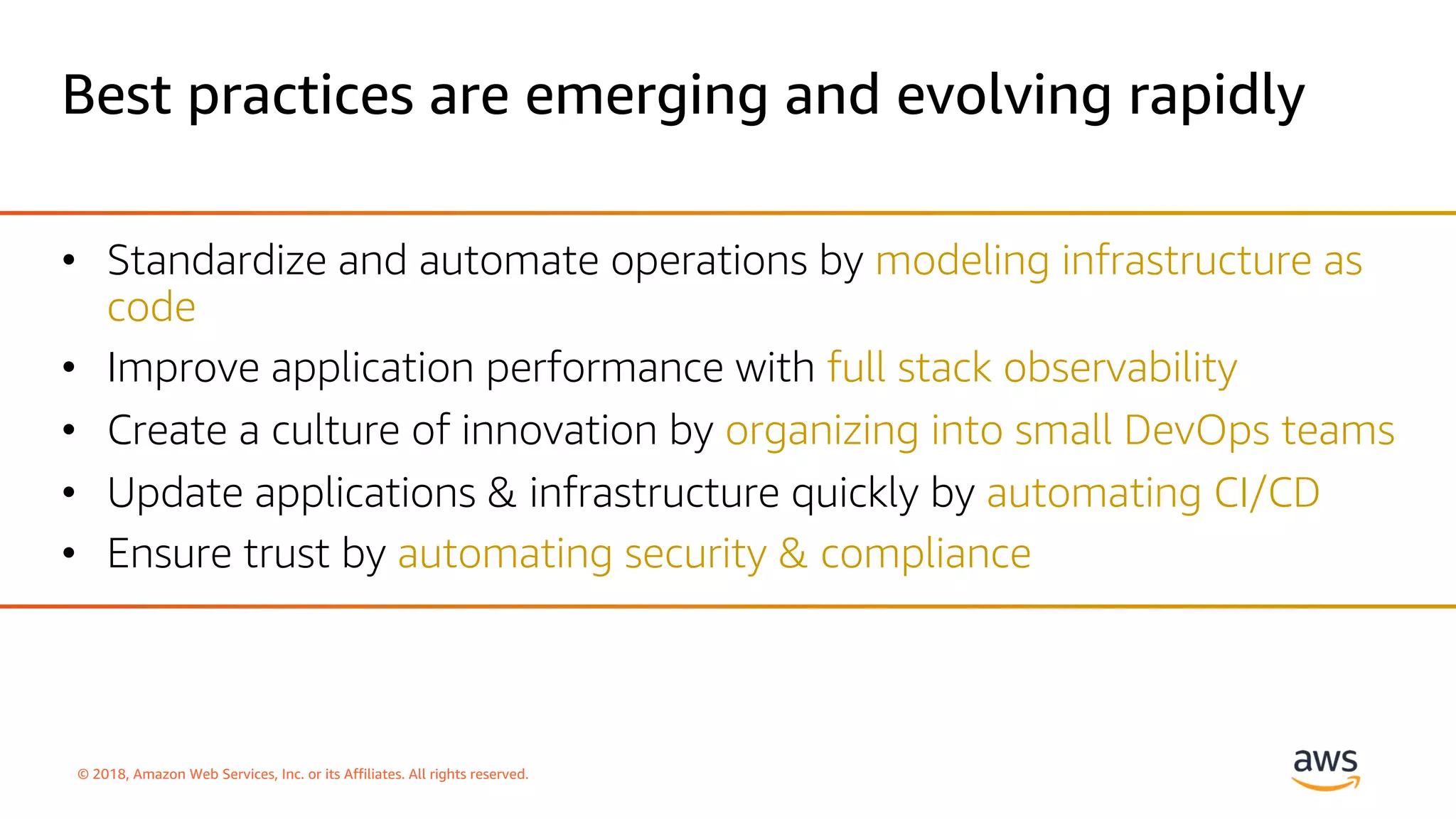 Best practices are emerging and evolving rapidly

• Standardize and automate operations by modeling infrastructure as code
• Improve application performance with full stack observability
• Create a culture of innovation by organizing into small DevOps teams
• Update applications & infrastructure quickly by automating CI/CD
• Ensure trust by automating security & compliance

© 2018, Amazon Web Services, Inc. or its Affiliates. All rights reserved.

aws